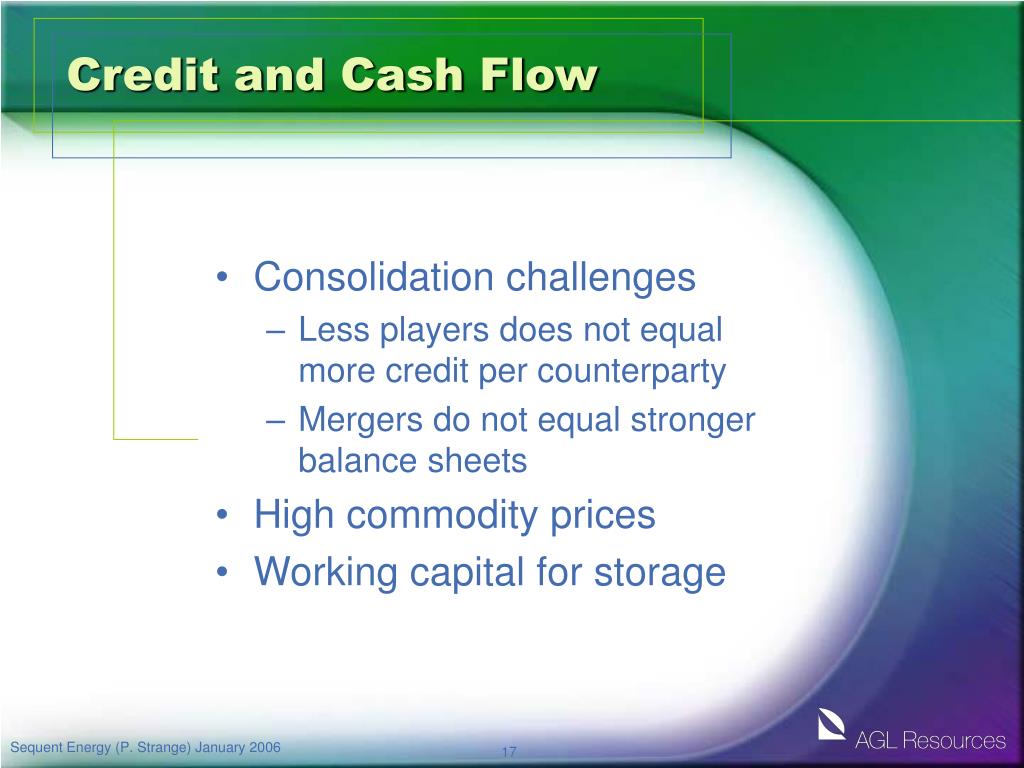 Credit and Cash Flow

• Consolidation challenges
– Less players does not equal more credit per counterparty
– Mergers do not equal stronger balance sheets
• High commodity prices
• Working capital for storage

Sequent Energy (P. Strange) January 2006

17

AGL Resources